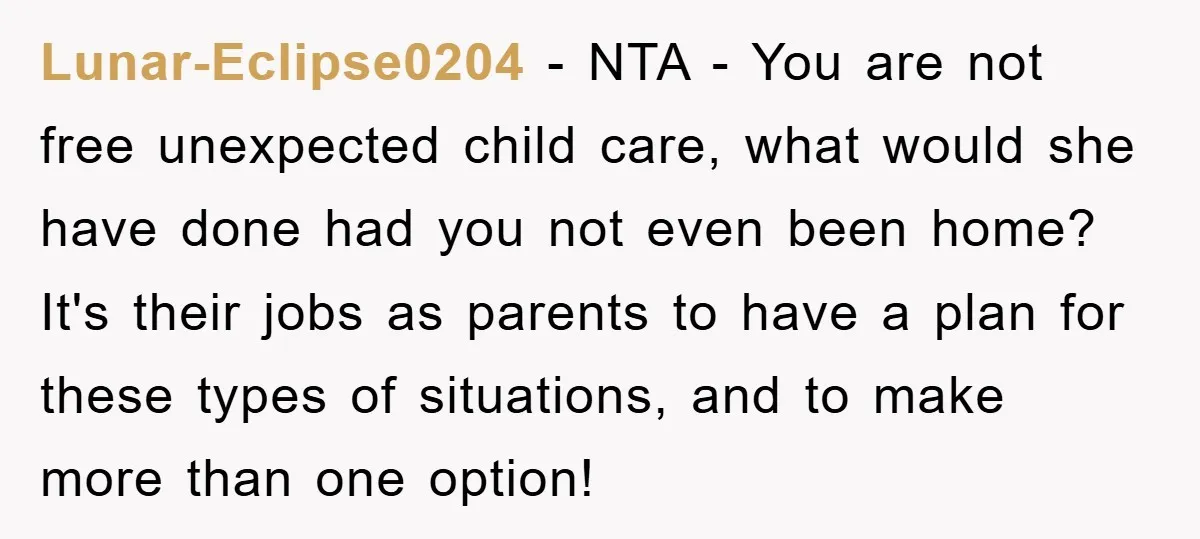 Lunar-Eclipse0204 - NTA - You are not free unexpected child care, what would she have done had you not even been home? It's their jobs as parents to have a plan for these types of situations, and to make more than one option!